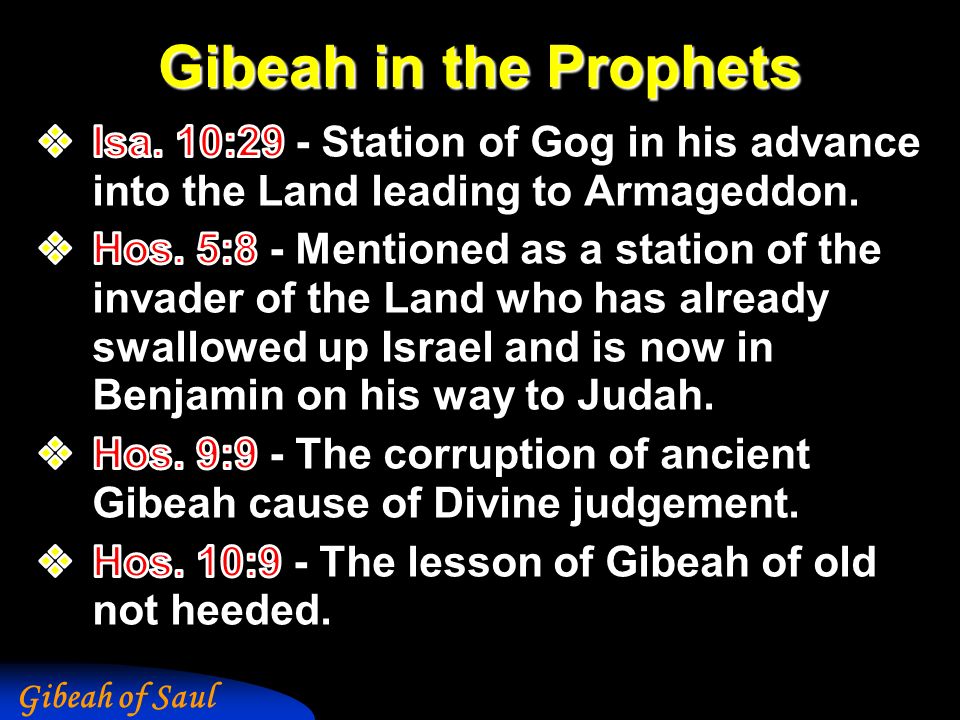 Gibeah in the Prophets

❖ Isa. 10:29 - Station of Gog in his advance into the Land leading to Armageddon.

❖ Hos. 5:8 - Mentioned as a station of the invader of the Land who has already swallowed up Israel and is now in Benjamin on his way to Judah.

❖ Hos. 9:9 - The corruption of ancient Gibeah cause of Divine judgement.

❖ Hos. 10:9 - The lesson of Gibeah of old not heeded.

Gibeah of Saul